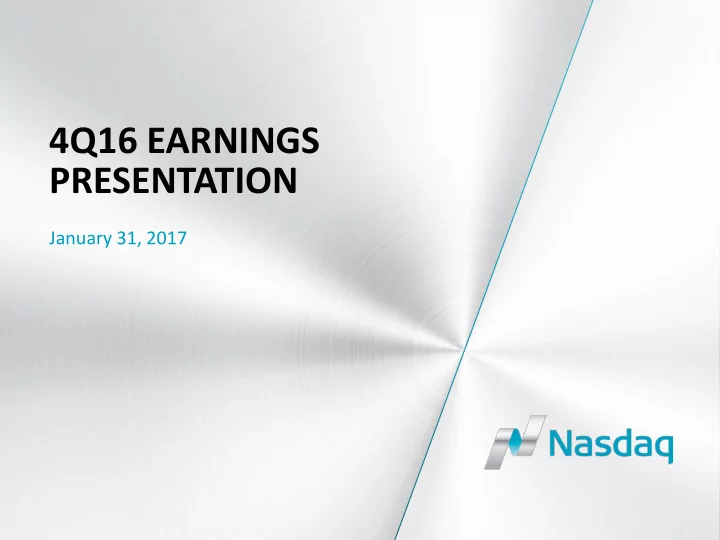 4Q16 EARNINGS PRESENTATION

January 31, 2017

Nasdaq